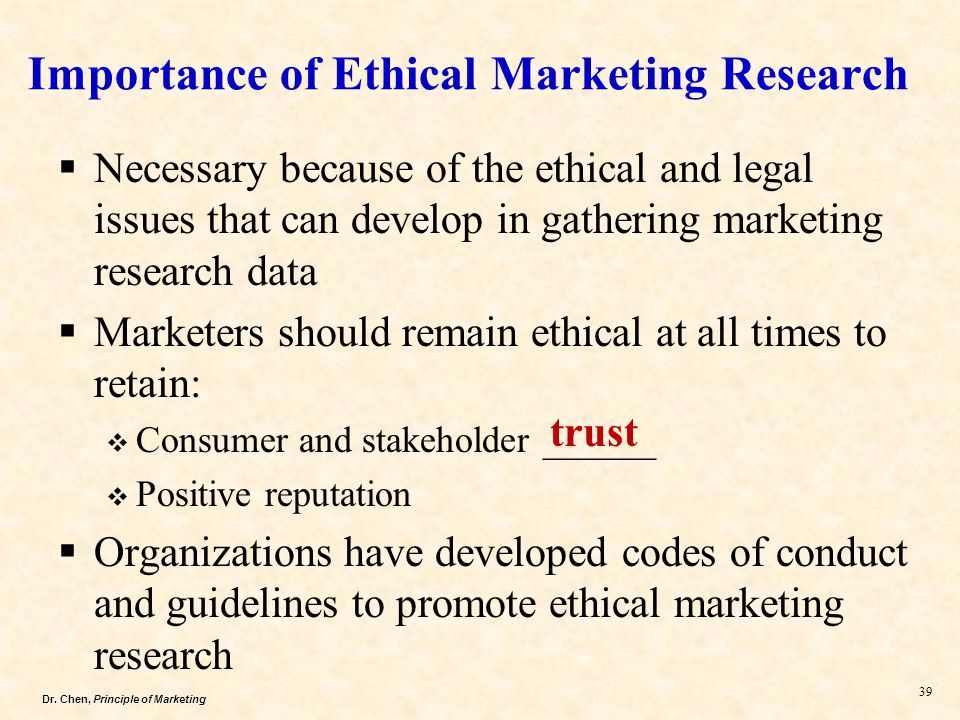 Importance of Ethical Marketing Research

▪ Necessary because of the ethical and legal issues that can develop in gathering marketing research data

▪ Marketers should remain ethical at all times to retain:

❖ Consumer and stakeholder trust

❖ Positive reputation

▪ Organizations have developed codes of conduct and guidelines to promote ethical marketing research

Dr. Chen, Principle of Marketing

39